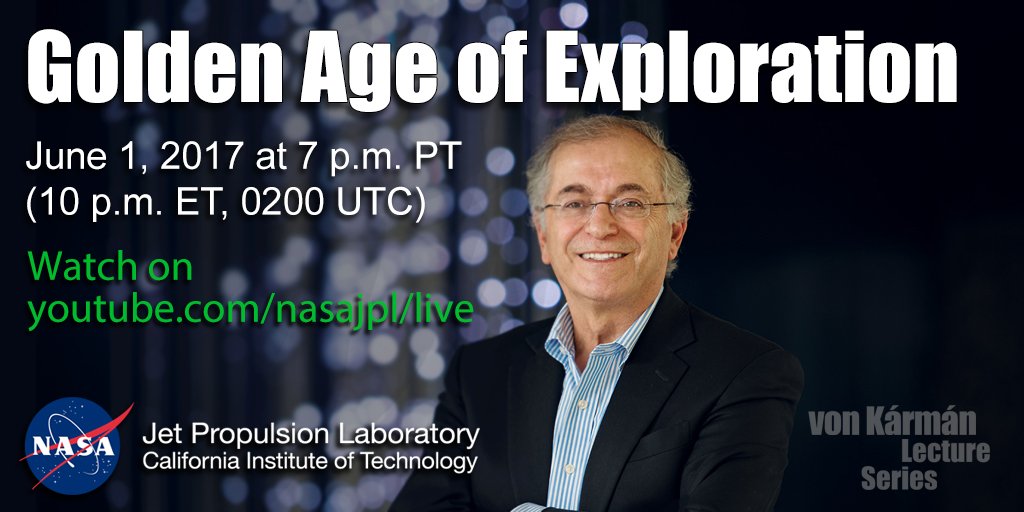 Golden Age of Exploration

June 1, 2017 at 7 p.m. PT
(10 p.m. ET, 0200 UTC)

Watch on
youtube.com/nasajpl/live

NASA

Jet Propulsion Laboratory
California Institute of Technology

von Kármán
Lecture
Series